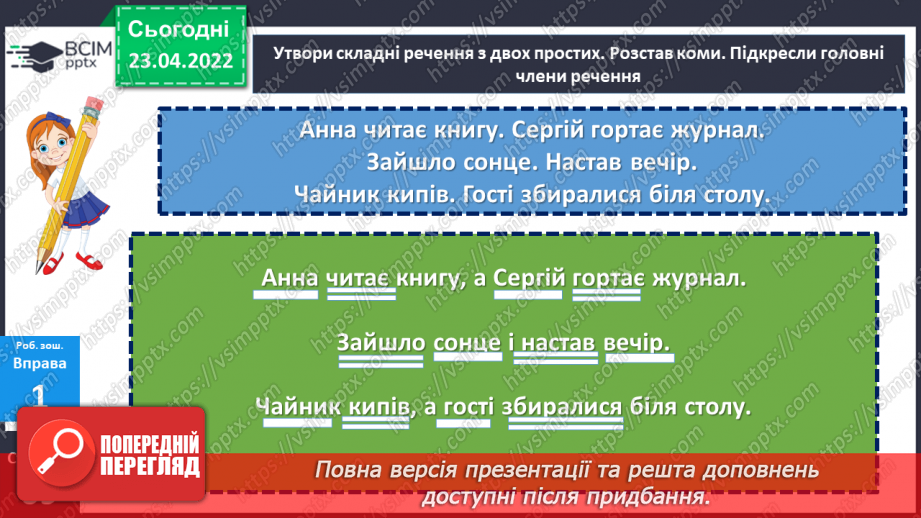 ВСІМ pptx

Сьогодні 23.04.2022

Утвори складні речення з двох простих. Розстав коми. Підкресли головні члени речення

Анна читає книгу. Сергій гортає журнал.
Зайшло сонце. Настав вечір.
Чайник кипів. Гості збиралися біля столу.

Анна читає книгу, а Сергій гортає журнал.

Зайшло сонце і настав вечір.

Чайник кипів, а гості збиралися біля столу.

Роб. зош.
Вправа
1

ПОПЕРЕДНІЙ ПЕРЕГЛЯД

Повна версія презентації та решта доповнень доступні після придбання.

https://vsimpptx.com